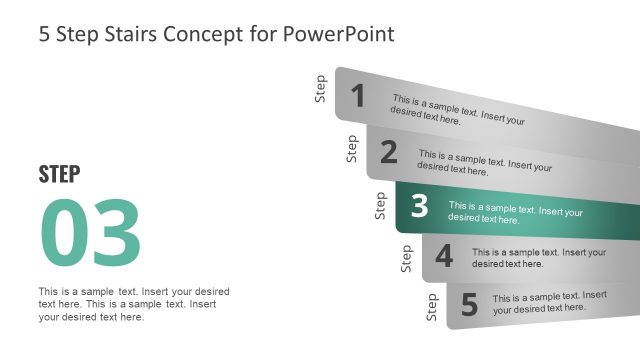 5 Step Stairs Concept for PowerPoint

STEP
03

This is a sample text. Insert your desired text here. This is a sample text. Insert your desired text here.

Step 1 This is a sample text. Insert your desired text here.

Step 2 This is a sample text. Insert your desired text here.

Step 3 This is a sample text. Insert your desired text here.

Step 4 This is a sample text. Insert your desired text here.

Step 5 This is a sample text. Insert your desired text here.